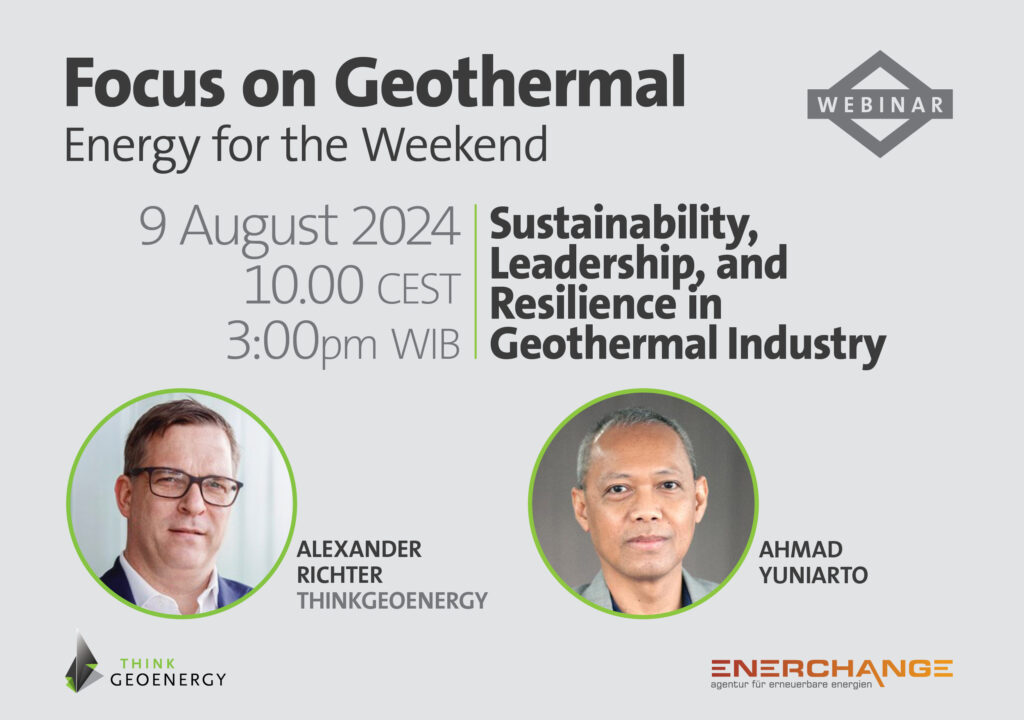 Focus on Geothermal
Energy for the Weekend

WEBINAR

9 August 2024
10.00 CEST
3:00pm WIB

Sustainability, Leadership, and Resilience in Geothermal Industry

ALEXANDER RICHTER
THINKGEOENERGY

AHMAD YUNIARTO

THINK GEOENERGY

ENERCHANGE
agentur für erneuerbare energien